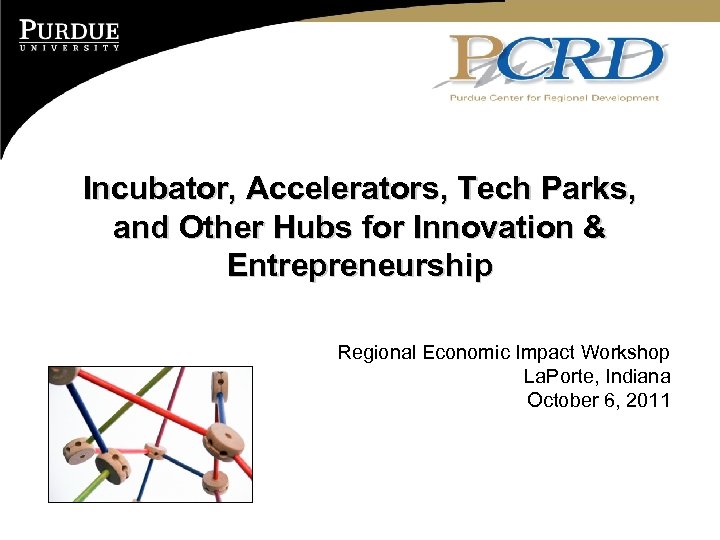 PURDUE
UNIVERSITY

PCRD
Purdue Center for Regional Development

Incubator, Accelerators, Tech Parks, and Other Hubs for Innovation & Entrepreneurship

Regional Economic Impact Workshop
LaPorte, Indiana
October 6, 2011